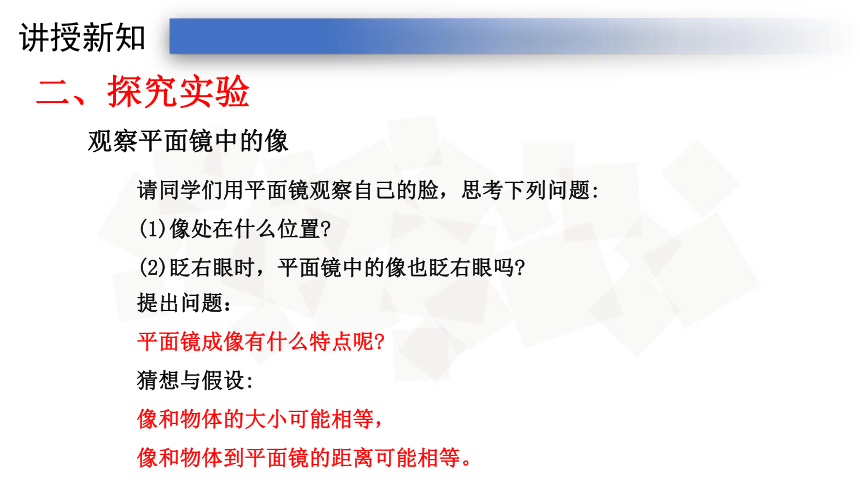 讲授新知

二、探究实验

观察平面镜中的像

请同学们用平面镜观察自己的脸，思考下列问题:

(1)像处在什么位置?

(2)眨右眼时，平面镜中的像也眨右眼吗?

提出问题:

平面镜成像有什么特点呢?

猜想与假设:

像和物体的大小可能相等，

像和物体到平面镜的距离可能相等。